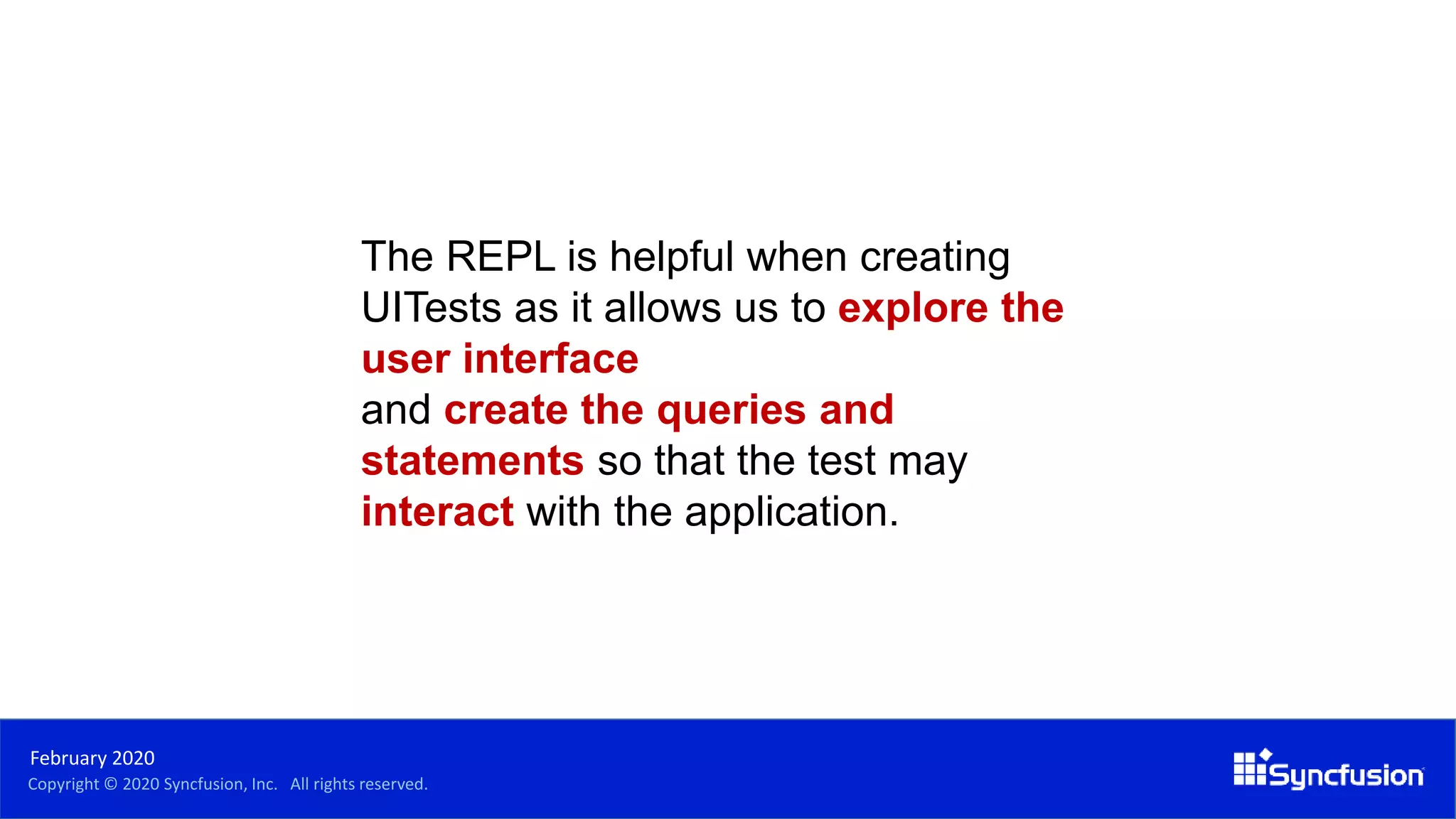 The REPL is helpful when creating UITests as it allows us to explore the user interface
and create the queries and statements so that the test may interact with the application.

February 2020
Copyright © 2020 Syncfusion, Inc. All rights reserved.

Syncfusion